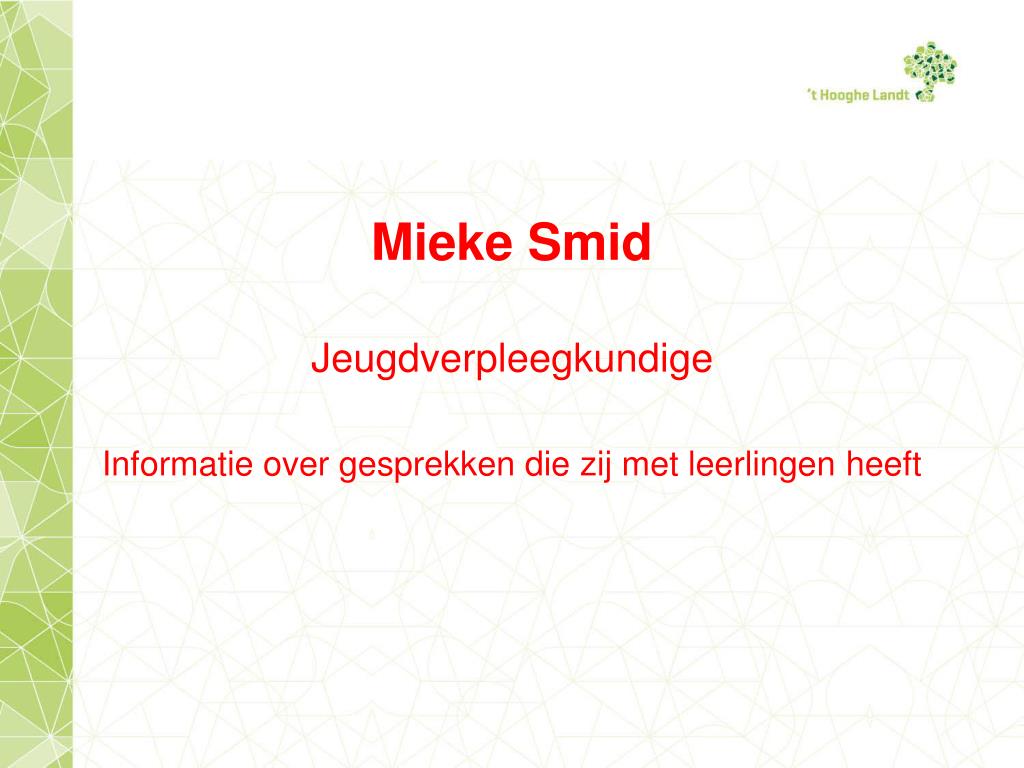 't Hooghe Landt

Mieke Smid

Jeugdverpleegkundige

Informatie over gesprekken die zij met leerlingen heeft